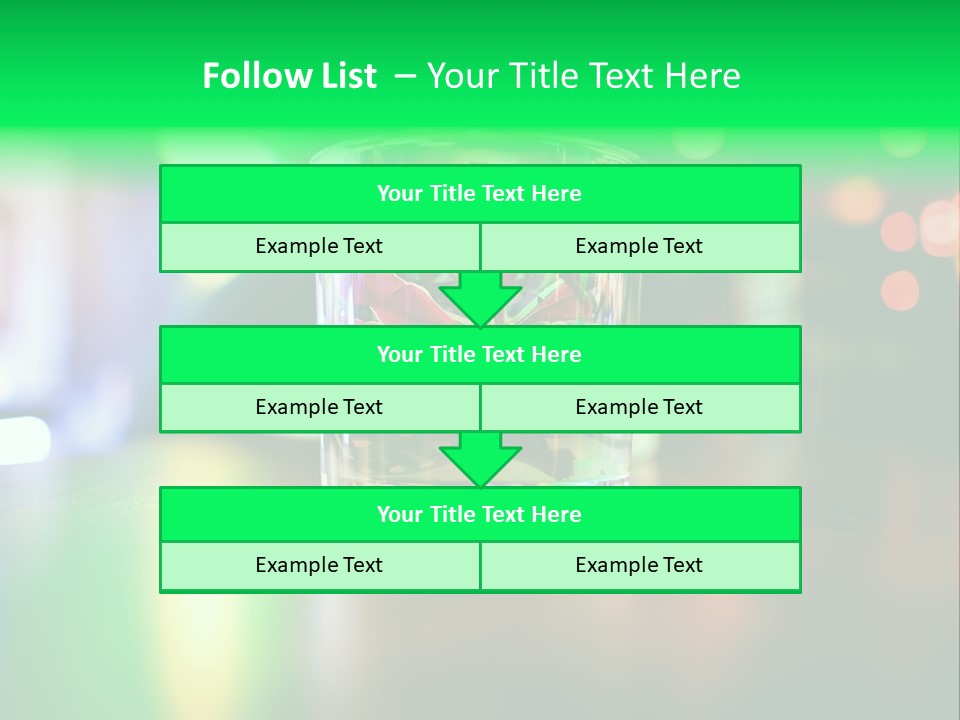 Follow List – Your Title Text Here

Your Title Text Here

Example Text

Example Text

Your Title Text Here

Example Text

Example Text

Your Title Text Here

Example Text

Example Text